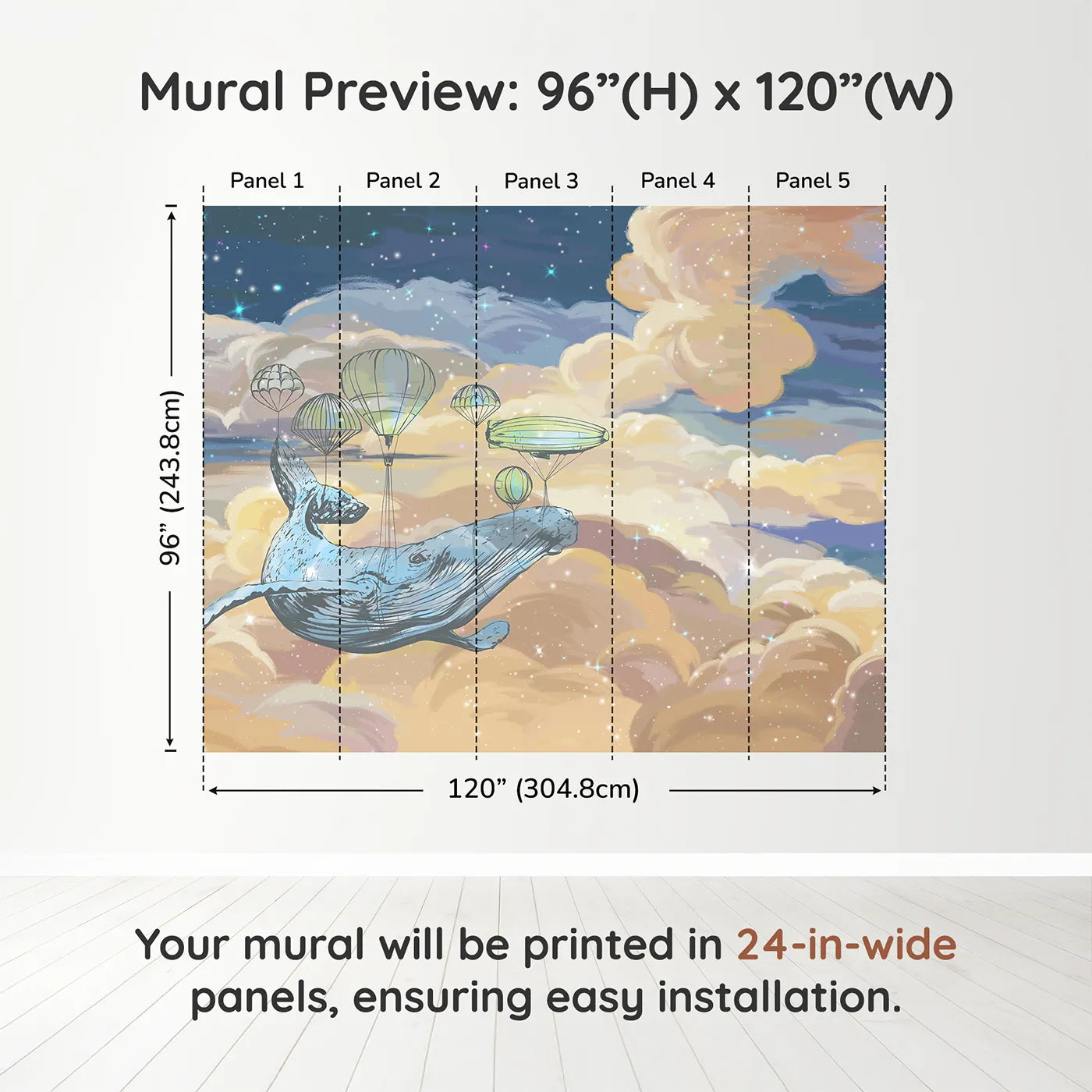 Mural Preview: 96”(H) x 120”(W)

Panel 1
Panel 2
Panel 3
Panel 4
Panel 5

96” (243.8cm)

120” (304.8cm)

Your mural will be printed in 24-in-wide panels, ensuring easy installation.